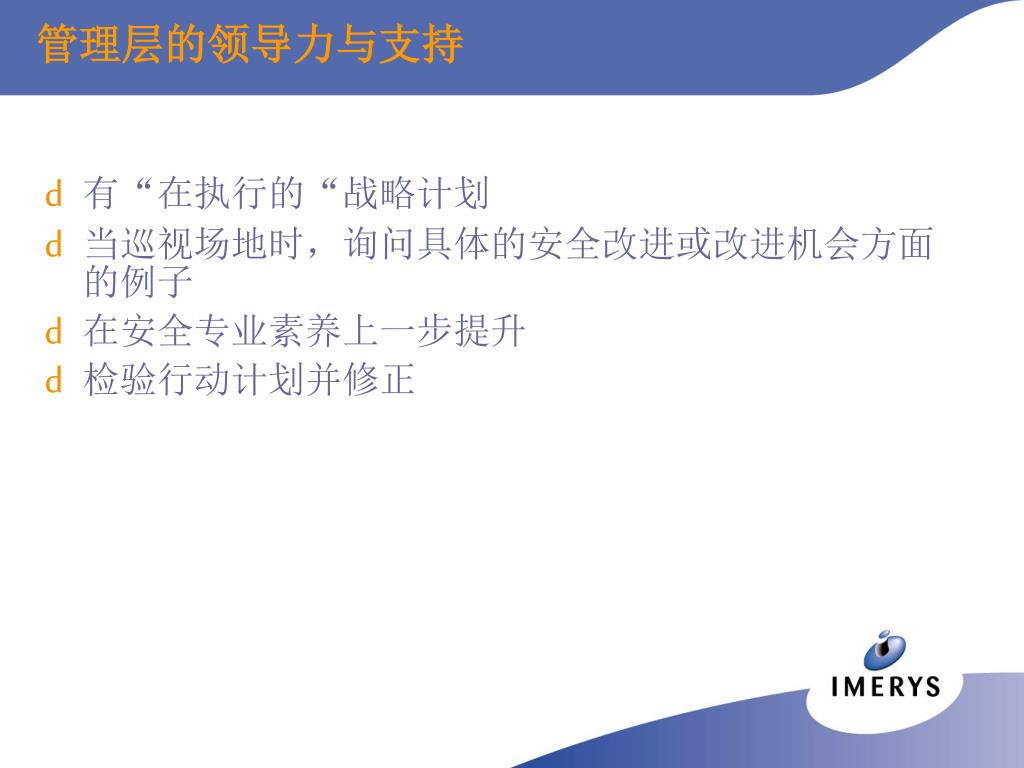 管理层的领导力与支持

d 有“在执行的“战略计划

d 当巡视场地时，询问具体的安全改进或改进机会方面的例子

d 在安全专业素养上一步提升

d 检验行动计划并修正

IMERYS